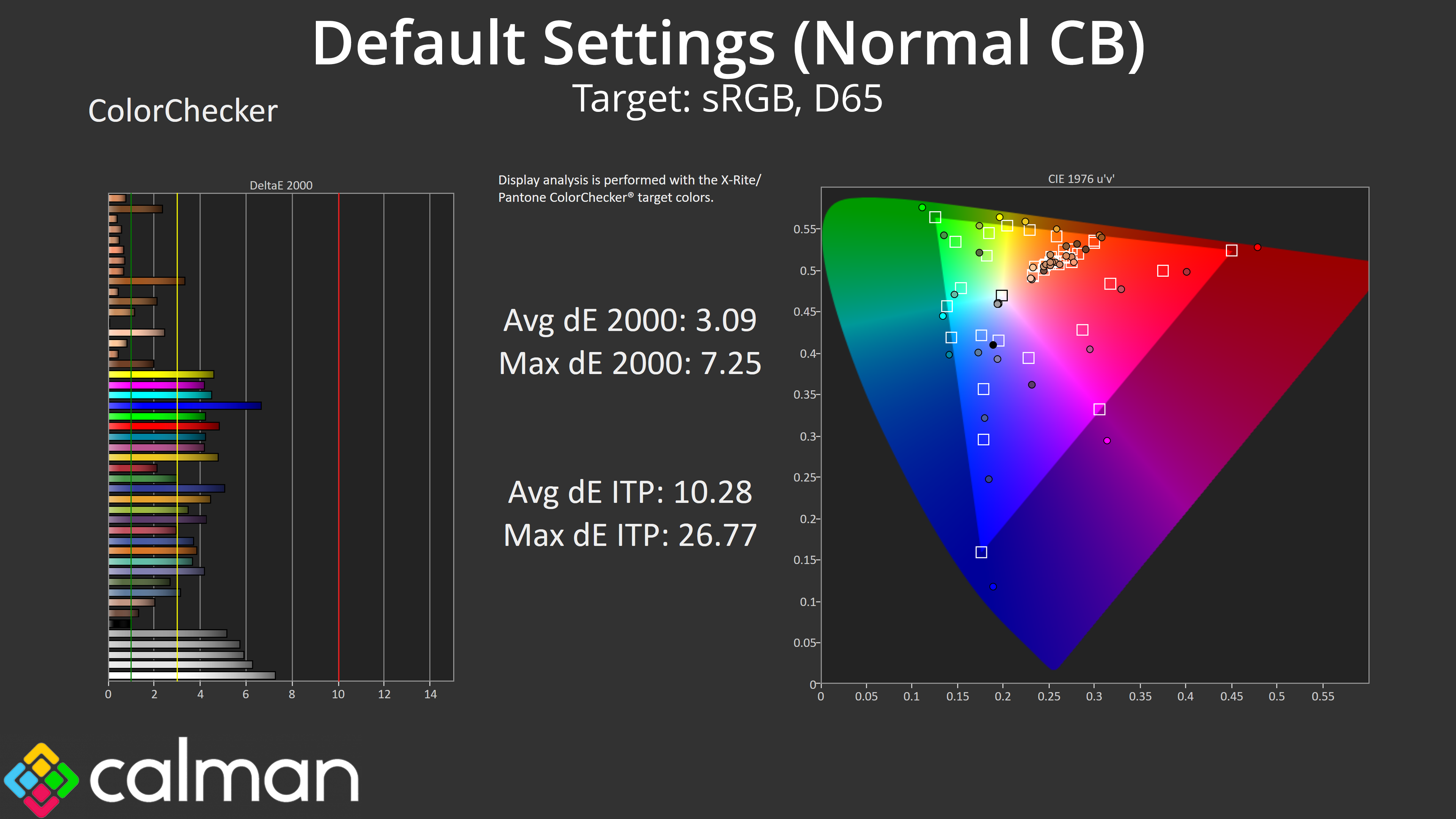 Default Settings (Normal CB)

Target: sRGB, D65

ColorChecker

DeltaE 2000

0 2 4 6 8 10 12 14

Display analysis is performed with the X-Rite/ Pantone ColorChecker® target colors.

Avg dE 2000: 3.09
Max dE 2000: 7.25

Avg dE ITP: 10.28
Max dE ITP: 26.77

CIE 1976 u'v'

0.55
0.5
0.45
0.4
0.35
0.3
0.25
0.2
0.15
0.1
0.05
0

0 0.05 0.1 0.15 0.2 0.25 0.3 0.35 0.4 0.45 0.5 0.55

calman